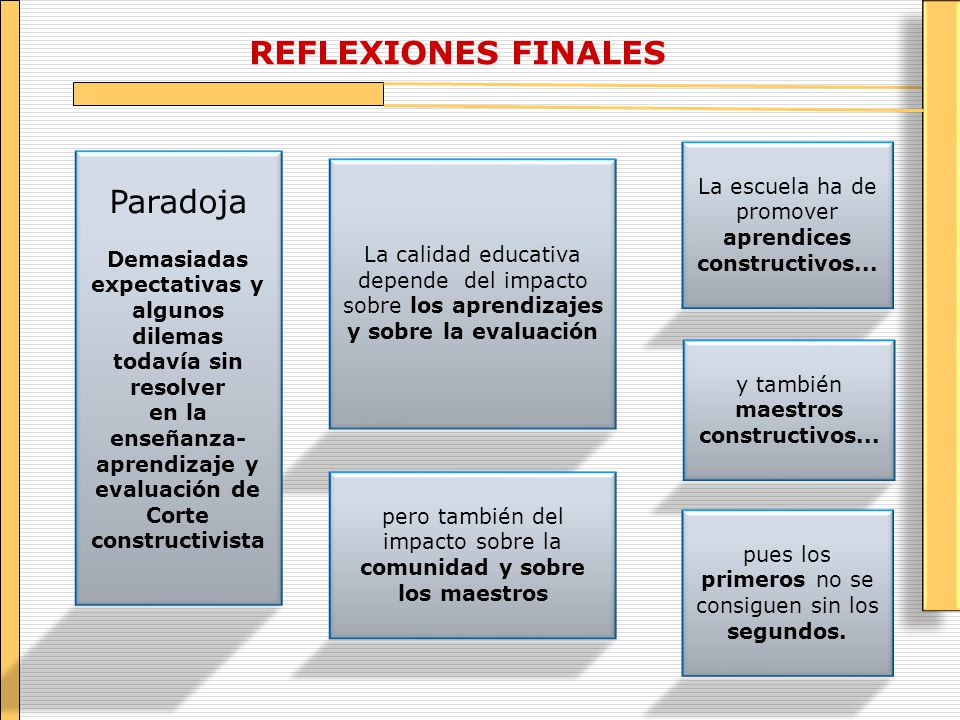 REFLEXIONES FINALES

Paradoja

Demasiadas expectativas y algunos dilemas todavía sin resolver en la enseñanza-aprendizaje y evaluación de Corte constructivista

La calidad educativa depende del impacto sobre los aprendizajes y sobre la evaluación

pero también del impacto sobre la comunidad y sobre los maestros

La escuela ha de promover aprendices constructivos...

y también maestros constructivos...

pues los primeros no se consiguen sin los segundos.